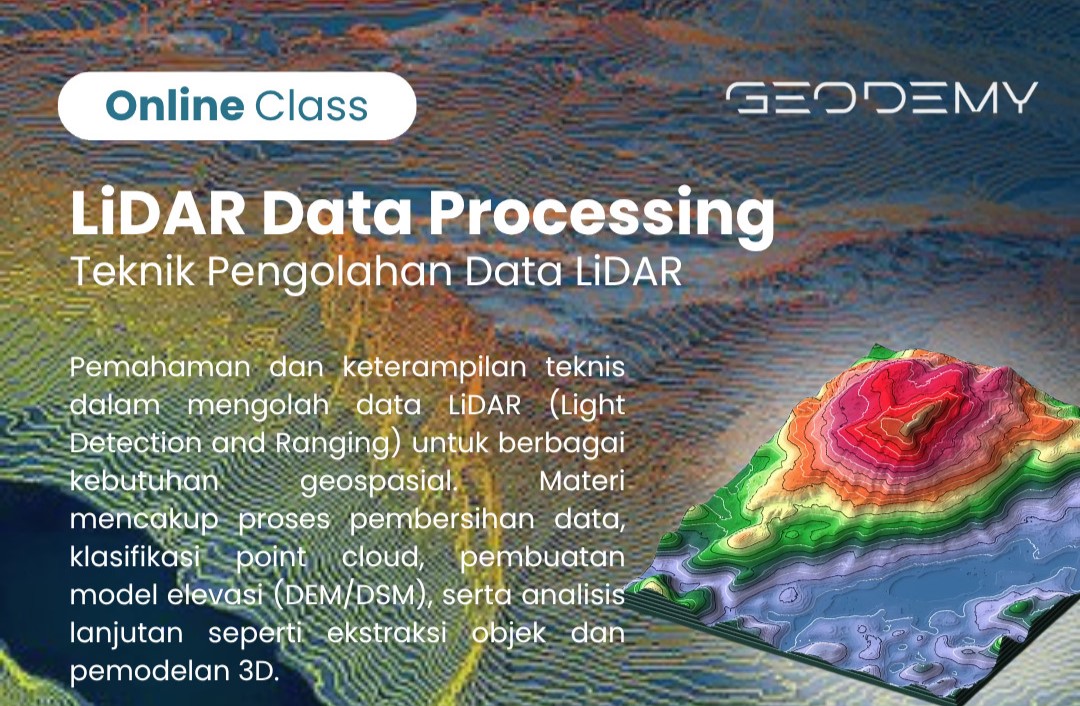 Online Class

GEODEMY

LiDAR Data Processing
Teknik Pengolahan Data LiDAR

Pemahaman dan keterampilan teknis dalam mengolah data LiDAR (Light Detection and Ranging) untuk berbagai kebutuhan geospasial. Materi mencakup proses pembersihan data, klasifikasi point cloud, pembuatan model elevasi (DEM/DSM), serta analisis lanjutan seperti ekstraksi objek dan pemodelan 3D.